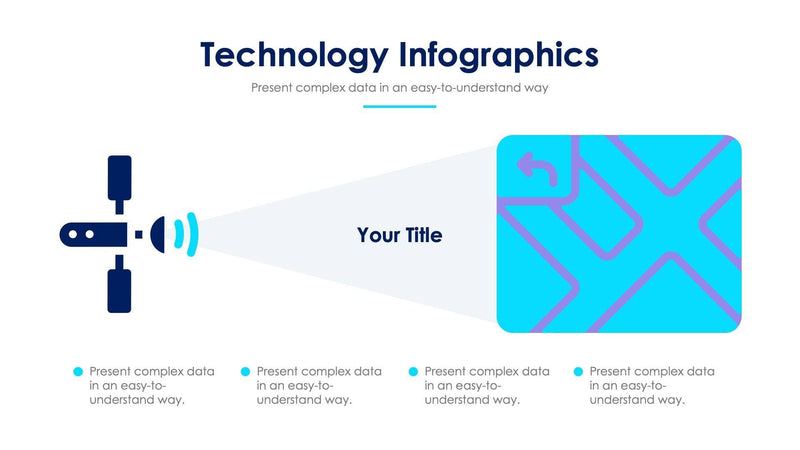 Technology Infographics

Present complex data in an easy-to-understand way

Your Title

Present complex data in an easy-to-understand way.

Present complex data in an easy-to-understand way.

Present complex data in an easy-to-understand way.

Present complex data in an easy-to-understand way.